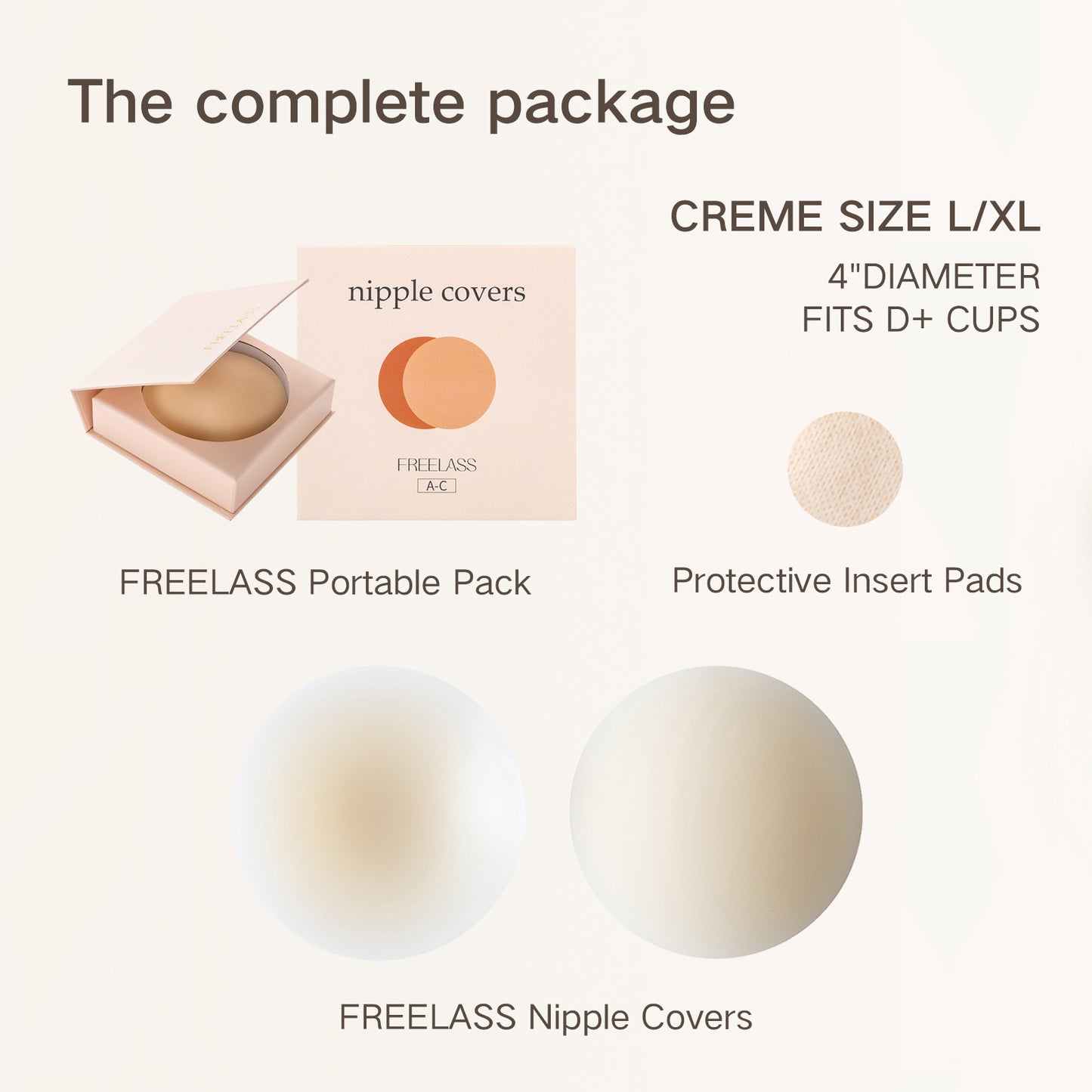 The complete package

CREME SIZE L/XL

4"DIAMETER
FITS D+ CUPS

FREELASS

nipple covers

FREELASS

A-C

FREELASS Portable Pack

Protective Insert Pads

FREELASS Nipple Covers